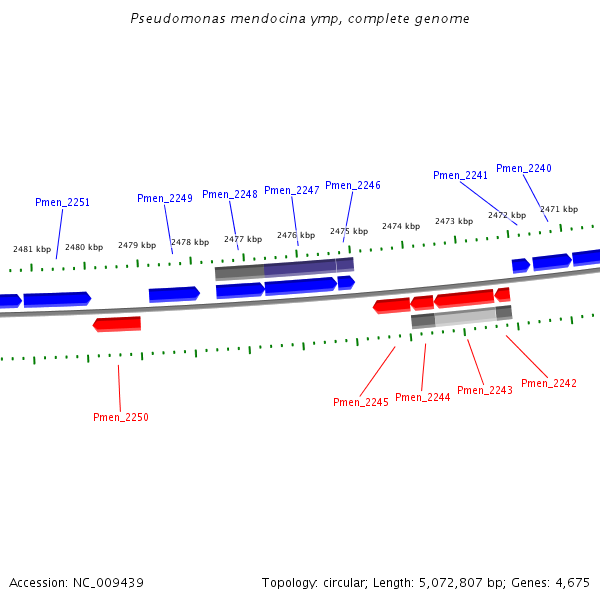 Pseudomonas mendocina ymp, complete genome

Pmen_2251
Pmen_2249
Pmen_2248
Pmen_2247
Pmen_2246
Pmen_2241
Pmen_2240

2481 kbp
2480 kbp
2479 kbp
2478 kbp
2477 kbp
2476 kbp
2475 kbp
2474 kbp
2473 kbp
2472 kbp
2471 kbp

Pmen_2250
Pmen_2245
Pmen_2244
Pmen_2243
Pmen_2242

Accession: NC_009439

Topology: circular; Length: 5,072,807 bp; Genes: 4,675